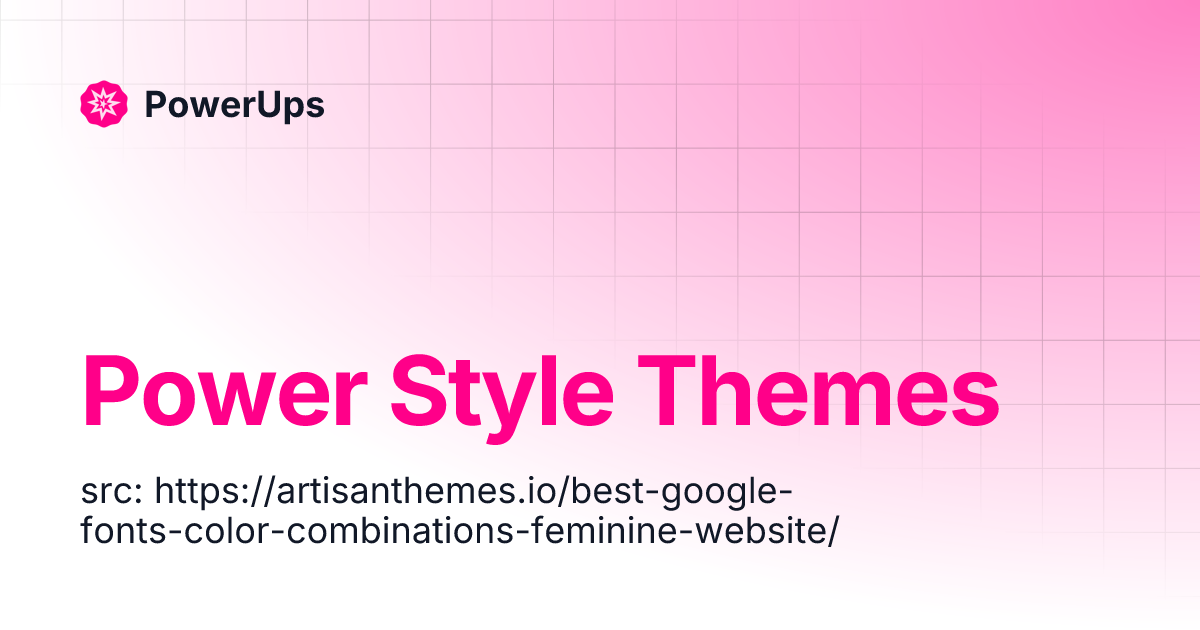 PowerUps

Power Style Themes

src: https://artisanthemes.io/best-google-fonts-color-combinations-feminine-website/